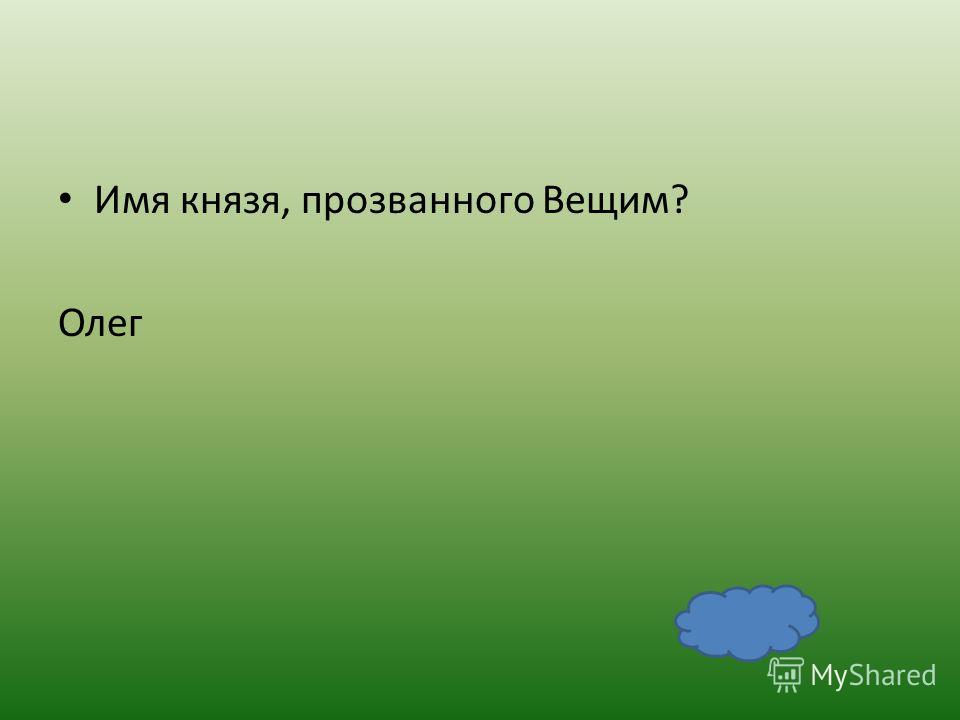 • Имя князя, прозванного Вещим?

Олег

MyShared